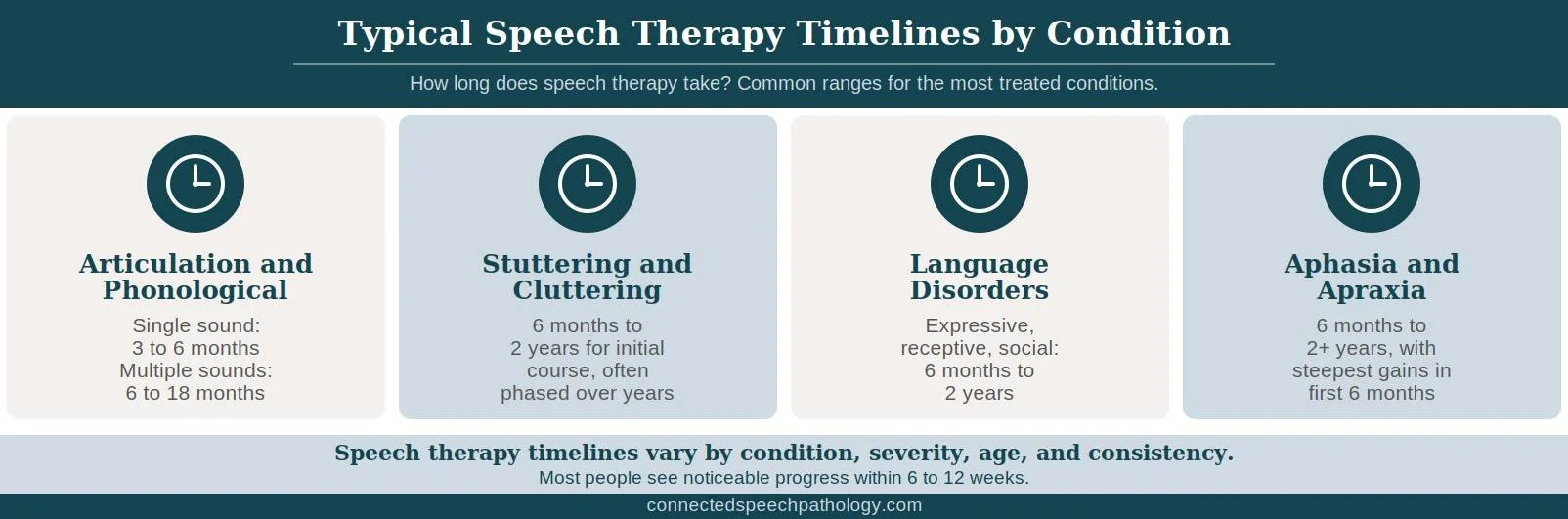 Typical Speech Therapy Timelines by Condition

How long does speech therapy take? Common ranges for the most treated conditions.

Articulation and Phonological

Single sound: 3 to 6 months Multiple sounds: 6 to 18 months

Stuttering and Cluttering

6 months to 2 years for initial course, often phased over years

Language Disorders

Expressive, receptive, social: 6 months to 2 years

Aphasia and Apraxia

6 months to 2+ years, with steepest gains in first 6 months

Speech therapy timelines vary by condition, severity, age, and consistency.

Most people see noticeable progress within 6 to 12 weeks.

connectedspeechpathology.com